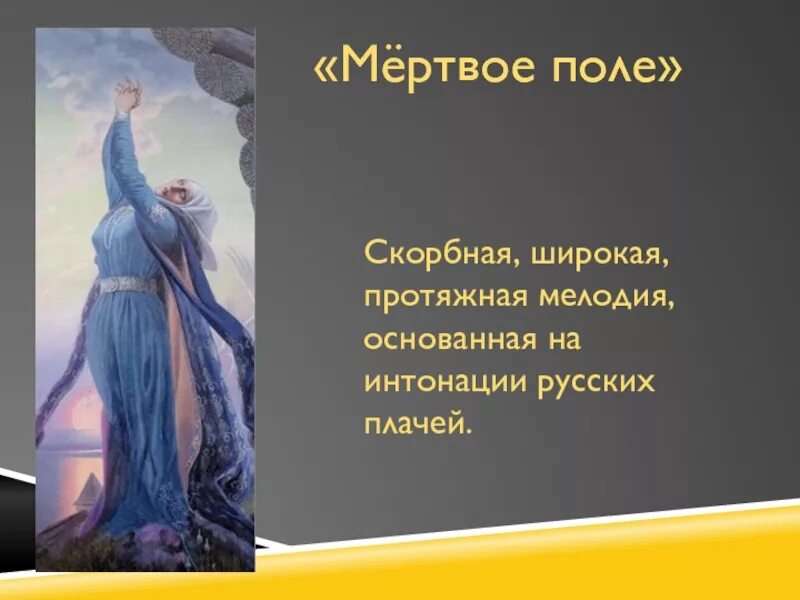 «Мёртвое поле»

Скорбная, широкая, протяжная мелодия, основанная на интонации русских плачей.